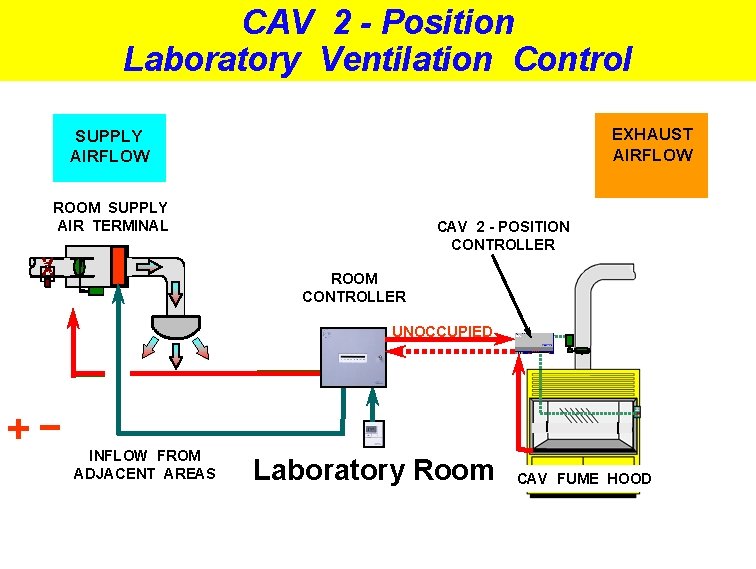 CAV 2 - Position
Laboratory Ventilation Control

SUPPLY AIRFLOW

EXHAUST AIRFLOW

ROOM SUPPLY AIR TERMINAL

CAV 2 - POSITION CONTROLLER

ROOM CONTROLLER

UNOCCUPIED

+ −

INFLOW FROM ADJACENT AREAS

Laboratory Room

CAV FUME HOOD